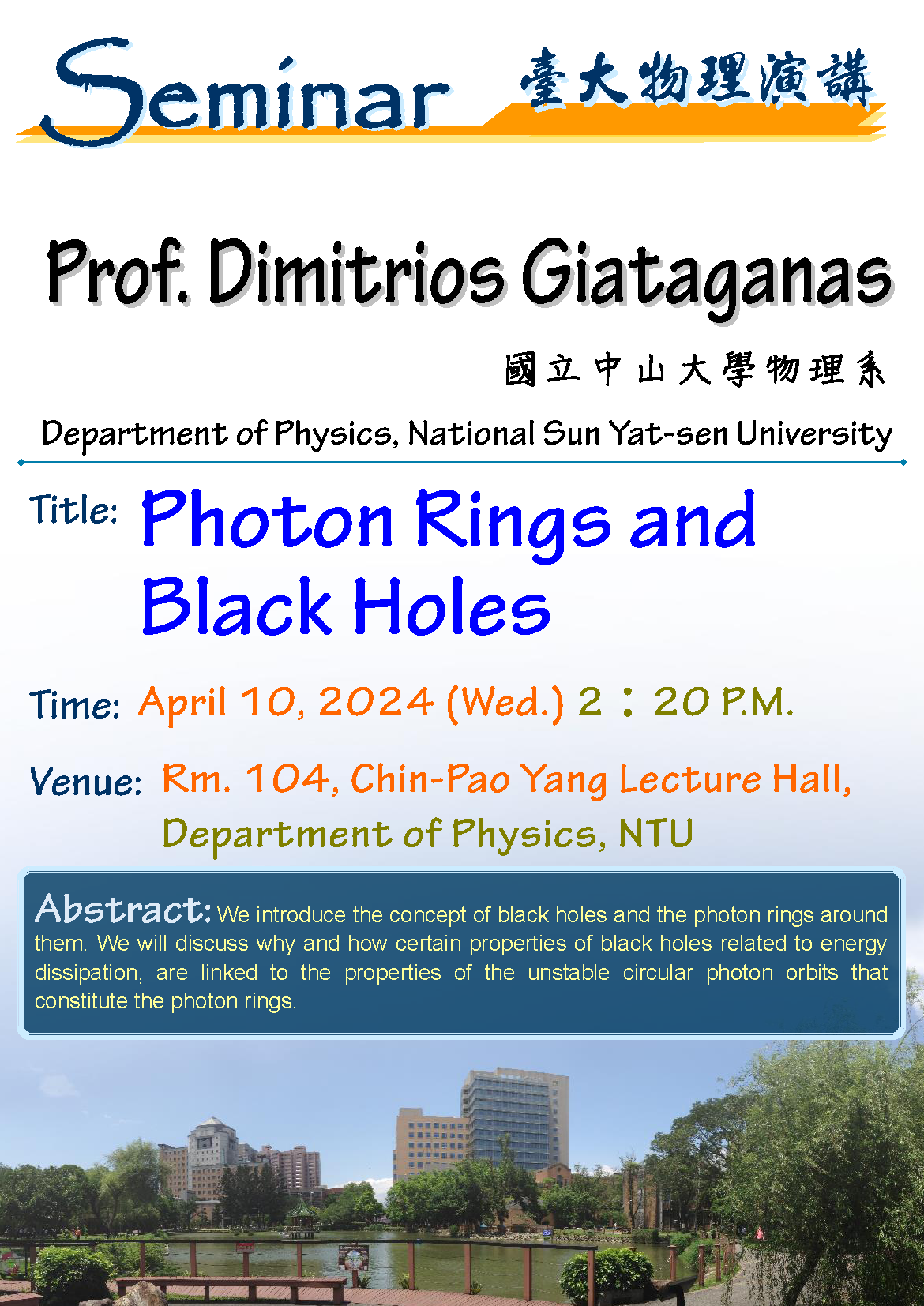 Seminar 臺大物理演講

Prof. Dimitrios Giataganas

國立中山大學物理系

Department of Physics, National Sun Yat-sen University

Title: Photon Rings and Black Holes

Time: April 10, 2024 (Wed.) 2：20 P.M.

Venue: Rm. 104, Chin-Pao Yang Lecture Hall, Department of Physics, NTU

Abstract: We introduce the concept of black holes and the photon rings around them. We will discuss why and how certain properties of black holes related to energy dissipation, are linked to the properties of the unstable circular photon orbits that constitute the photon rings.